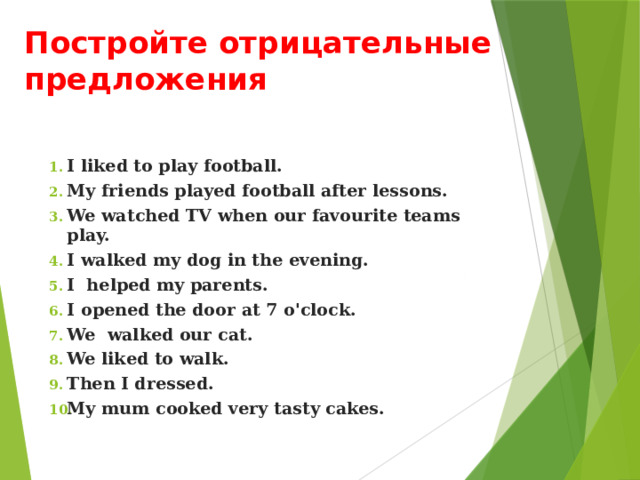 Постройте отрицательные предложения

1. I liked to play football.
2. My friends played football after lessons.
3. We watched TV when our favourite teams play.
4. I walked my dog in the evening.
5. I  helped my parents.
6. I opened the door at 7 o'clock.
7. We  walked our cat.
8. We liked to walk.
9. Then I dressed.
10. My mum cooked very tasty cakes.